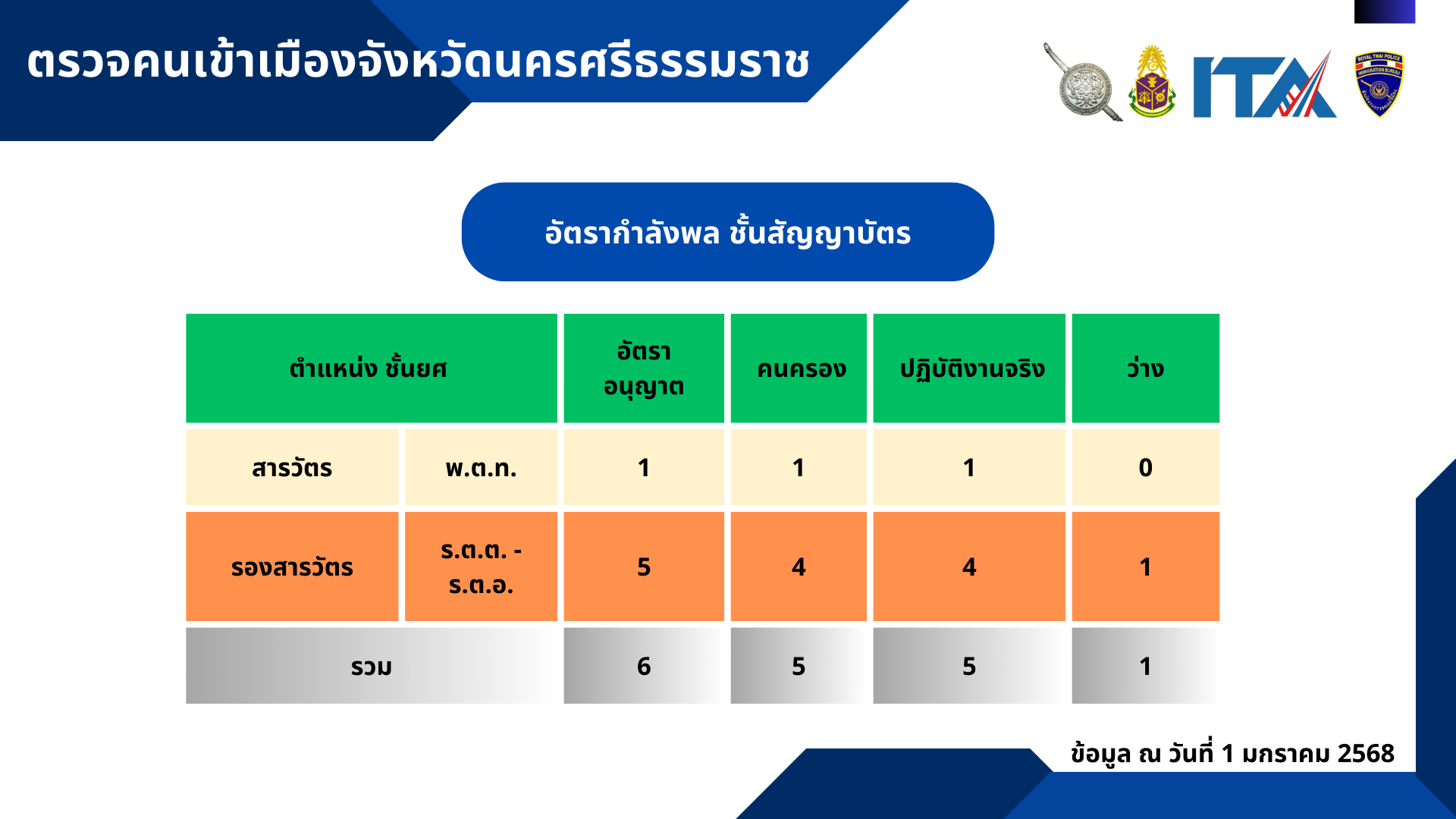 ตรวจคนเข้าเมืองจังหวัดนครศรีธรรมราช

ITA

ROYAL THAI POLICE
IMMIGRATION BUREAU

อัตรากำลังพล ชั้นสัญญาบัตร

| ตำแหน่ง ชั้นยศ | | อัตรา อนุญาต | คนครอง | ปฏิบัติงานจริง | ว่าง |
|---|---|---|---|---|---|
| สารวัตร | พ.ต.ท. | 1 | 1 | 1 | 0 |
| รองสารวัตร | ร.ต.ต. - ร.ต.อ. | 5 | 4 | 4 | 1 |
| รวม | | 6 | 5 | 5 | 1 |

ข้อมูล ณ วันที่ 1 มกราคม 2568